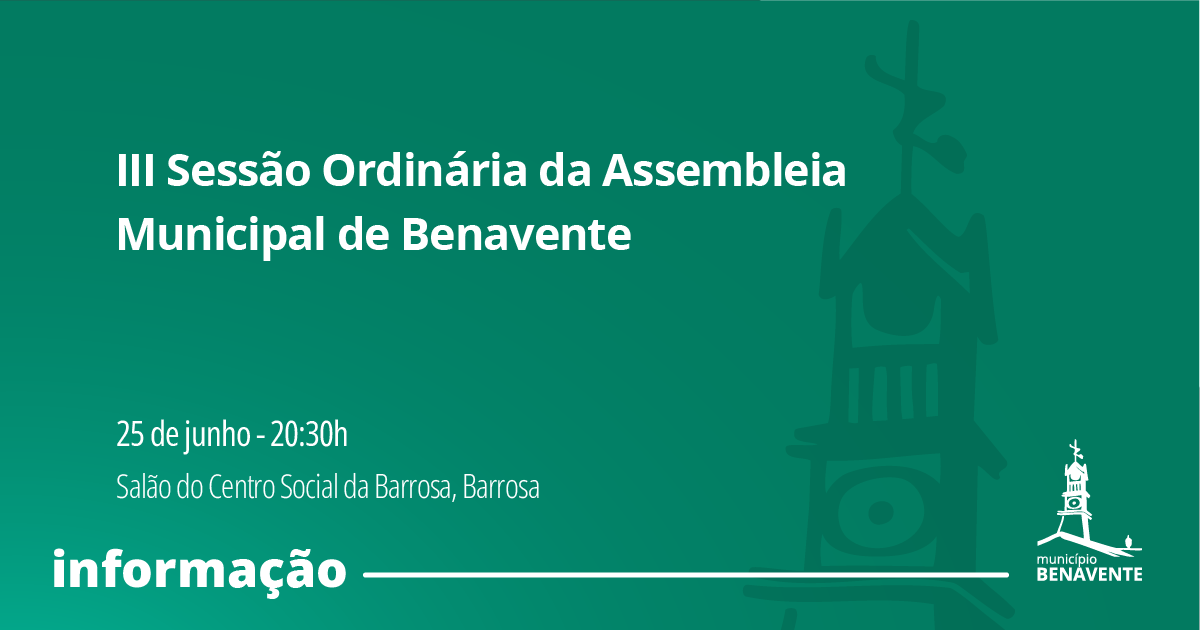 III Sessão Ordinária da Assembleia Municipal de Benavente

25 de junho - 20:30h

Salão do Centro Social da Barrosa, Barrosa

informação

município
BENAVENTE